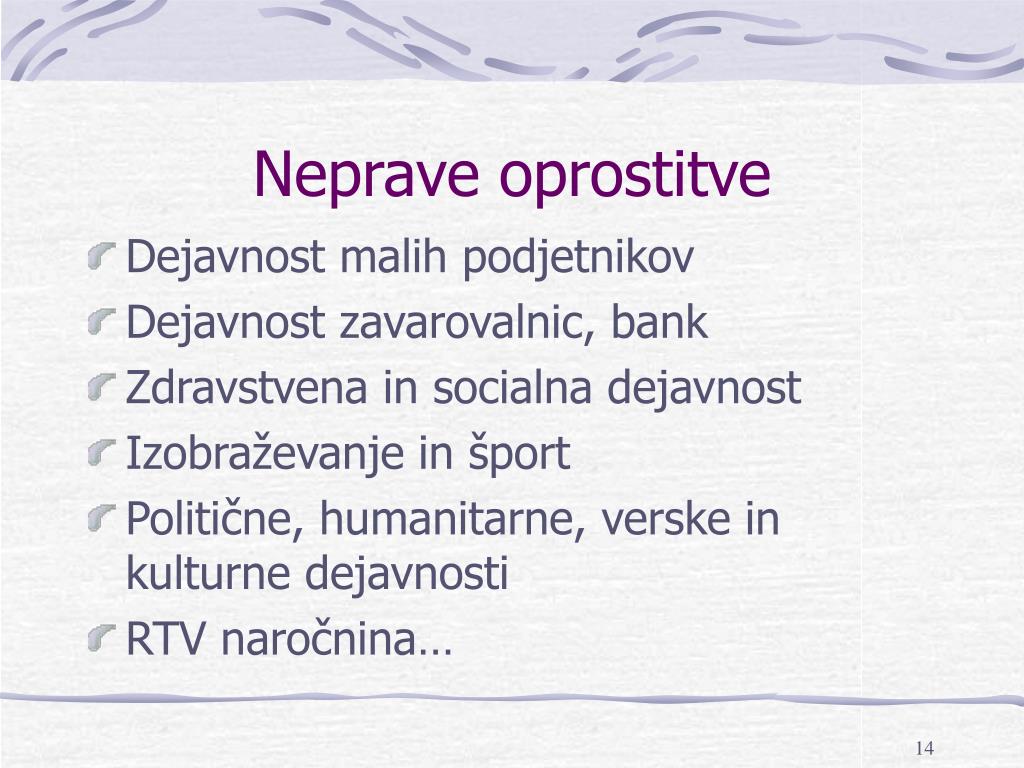 Neprave oprostitve

Dejavnost malih podjetnikov

Dejavnost zavarovalnic, bank

Zdravstvena in socialna dejavnost

Izobraževanje in šport

Politične, humanitarne, verske in kulturne dejavnosti

RTV naročnina…

14